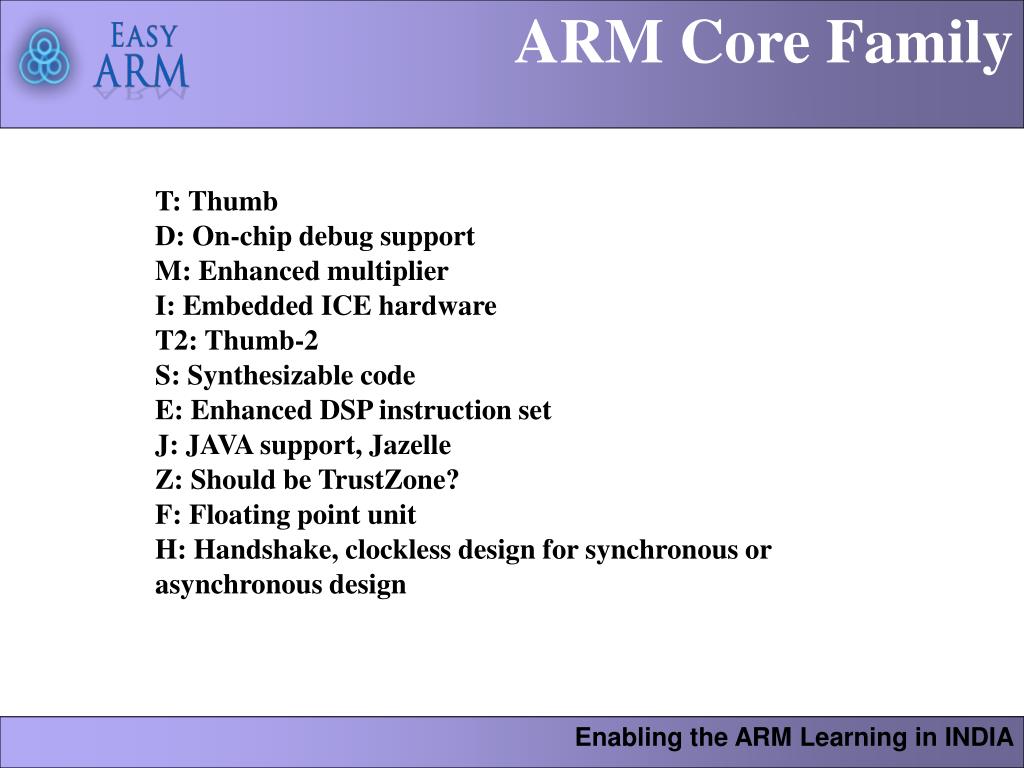 EASY
ARM

ARM Core Family

T: Thumb
D: On-chip debug support
M: Enhanced multiplier
I: Embedded ICE hardware
T2: Thumb-2
S: Synthesizable code
E: Enhanced DSP instruction set
J: JAVA support, Jazelle
Z: Should be TrustZone?
F: Floating point unit
H: Handshake, clockless design for synchronous or asynchronous design

Enabling the ARM Learning in INDIA